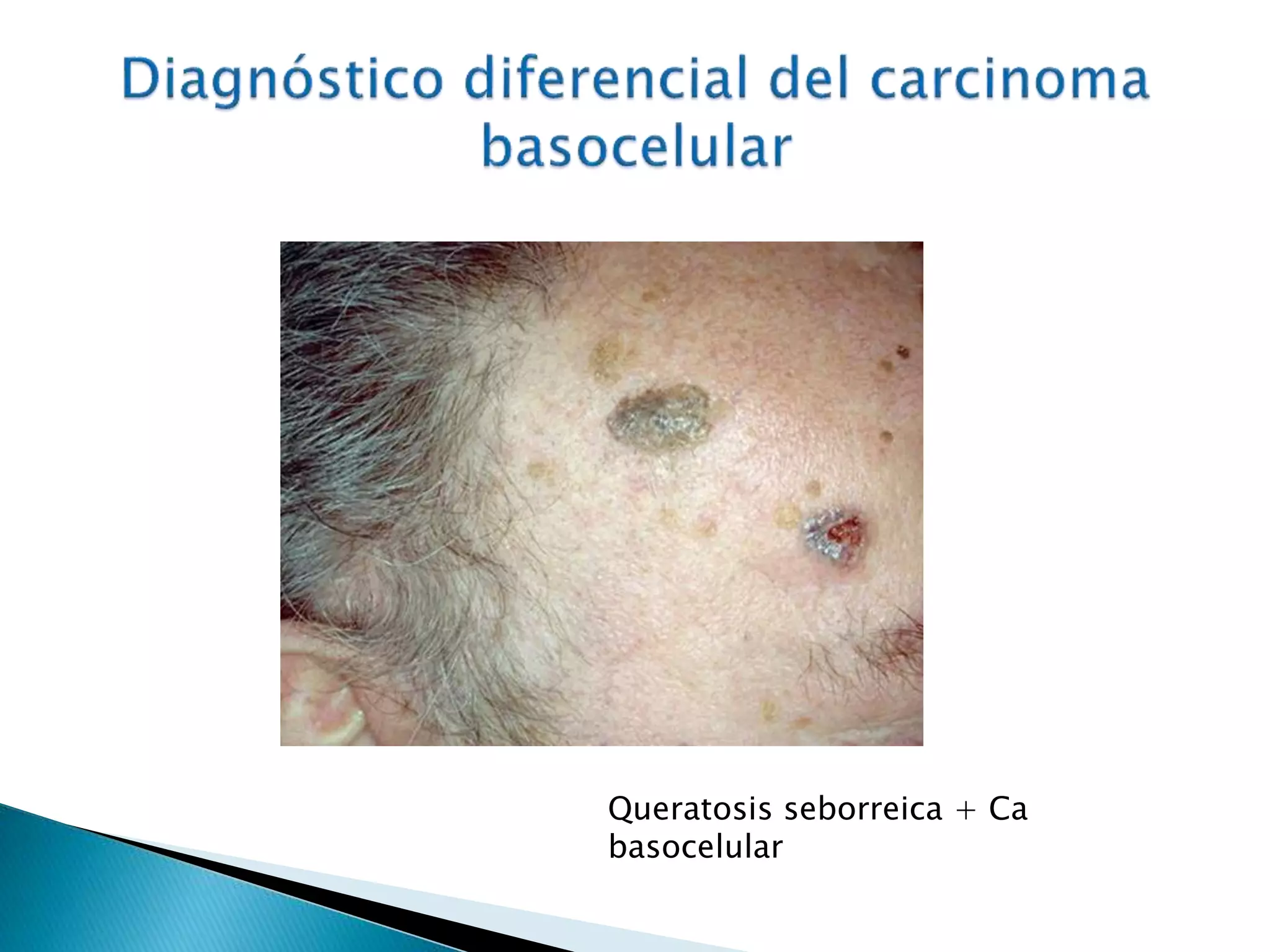 Diagnóstico diferencial del carcinoma basocelular

Queratosis seborreica + Ca basocelular